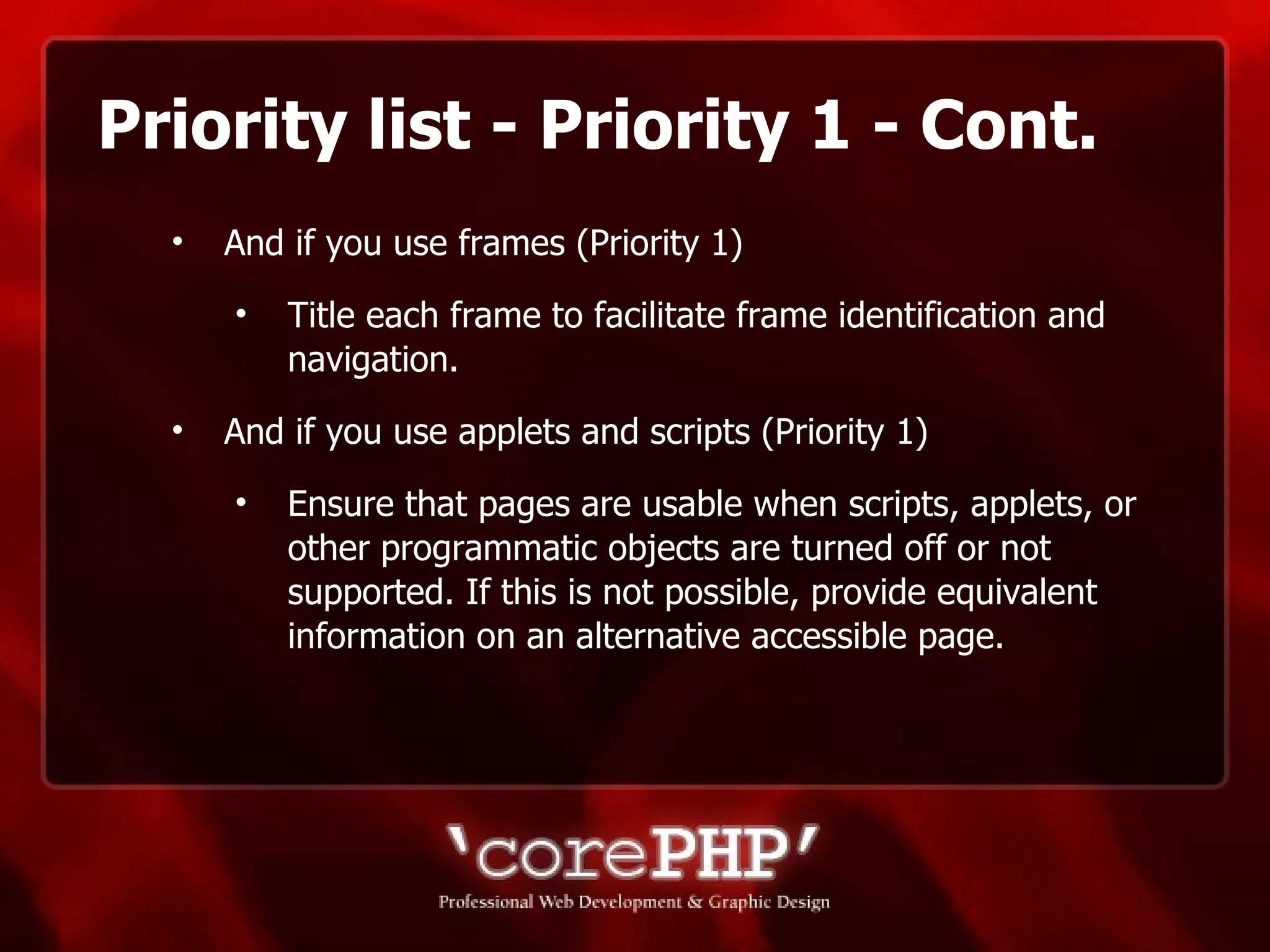 Priority list - Priority 1 - Cont.

• And if you use frames (Priority 1)

• Title each frame to facilitate frame identification and navigation.

• And if you use applets and scripts (Priority 1)

• Ensure that pages are usable when scripts, applets, or other programmatic objects are turned off or not supported. If this is not possible, provide equivalent information on an alternative accessible page.

'corePHP'

Professional Web Development & Graphic Design